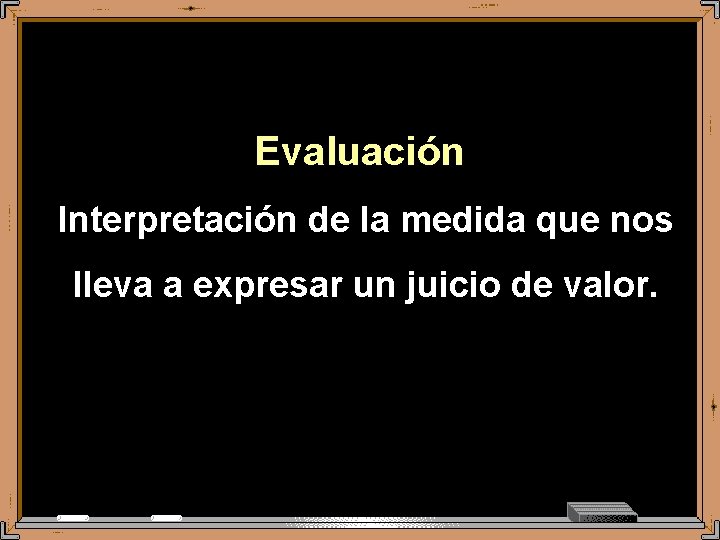 Evaluación

Interpretación de la medida que nos lleva a expresar un juicio de valor.